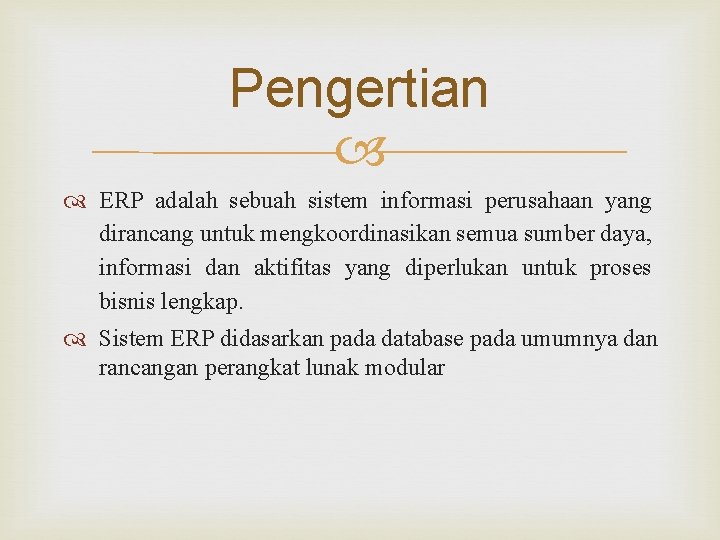 Pengertian

ERP adalah sebuah sistem informasi perusahaan yang dirancang untuk mengkoordinasikan semua sumber daya, informasi dan aktifitas yang diperlukan untuk proses bisnis lengkap.

Sistem ERP didasarkan pada database pada umumnya dan rancangan perangkat lunak modular